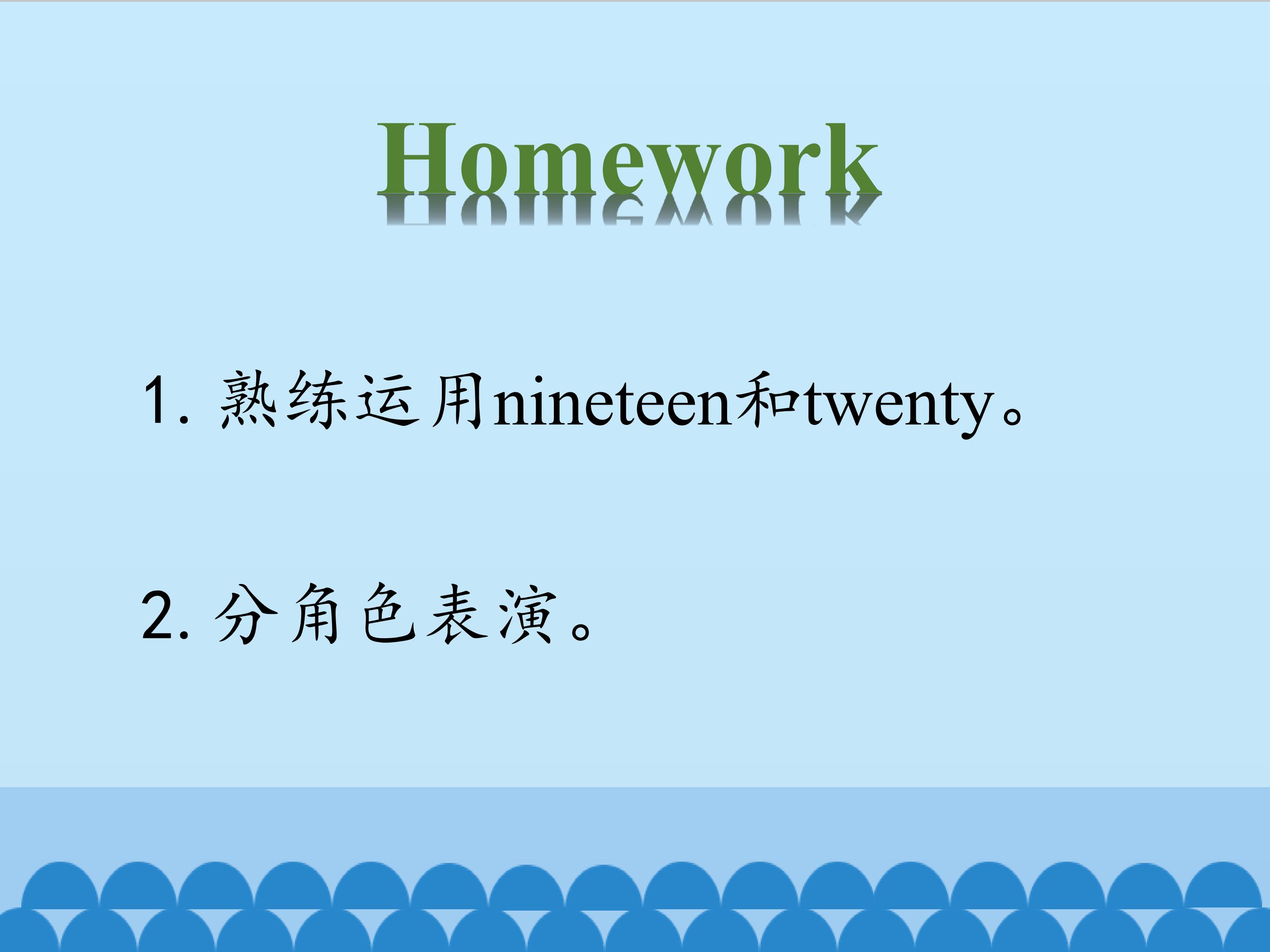 Homework

1. 熟练运用nineteen和twenty。

2. 分角色表演。